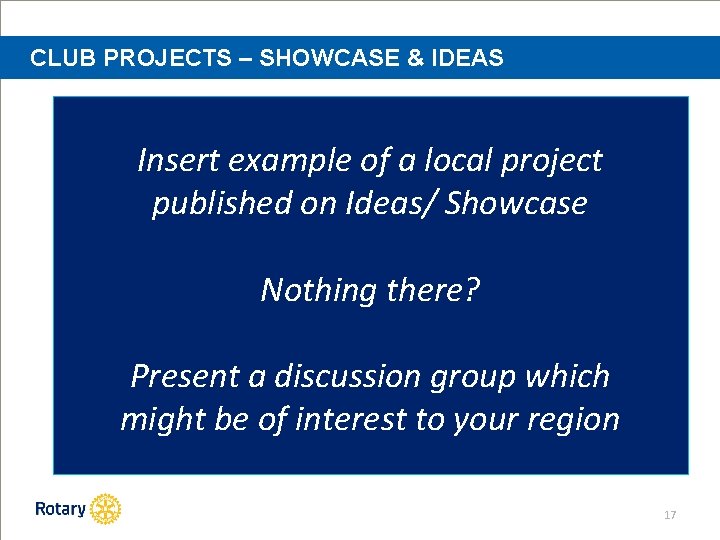 CLUB PROJECTS – SHOWCASE & IDEAS

Insert example of a local project published on Ideas/ Showcase

Nothing there?

Present a discussion group which might be of interest to your region

Rotary

17